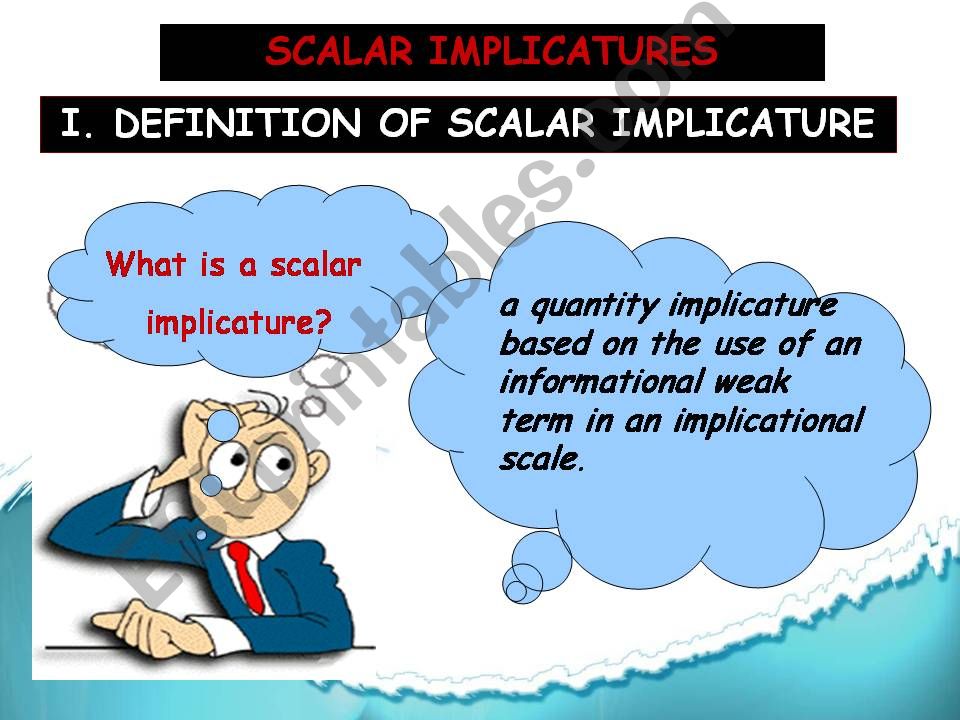 SCALAR IMPLICATURES

I. DEFINITION OF SCALAR IMPLICATURE

What is a scalar implicature?

a quantity implicature based on the use of an informational weak term in an implicational scale.

ESLprintables.com